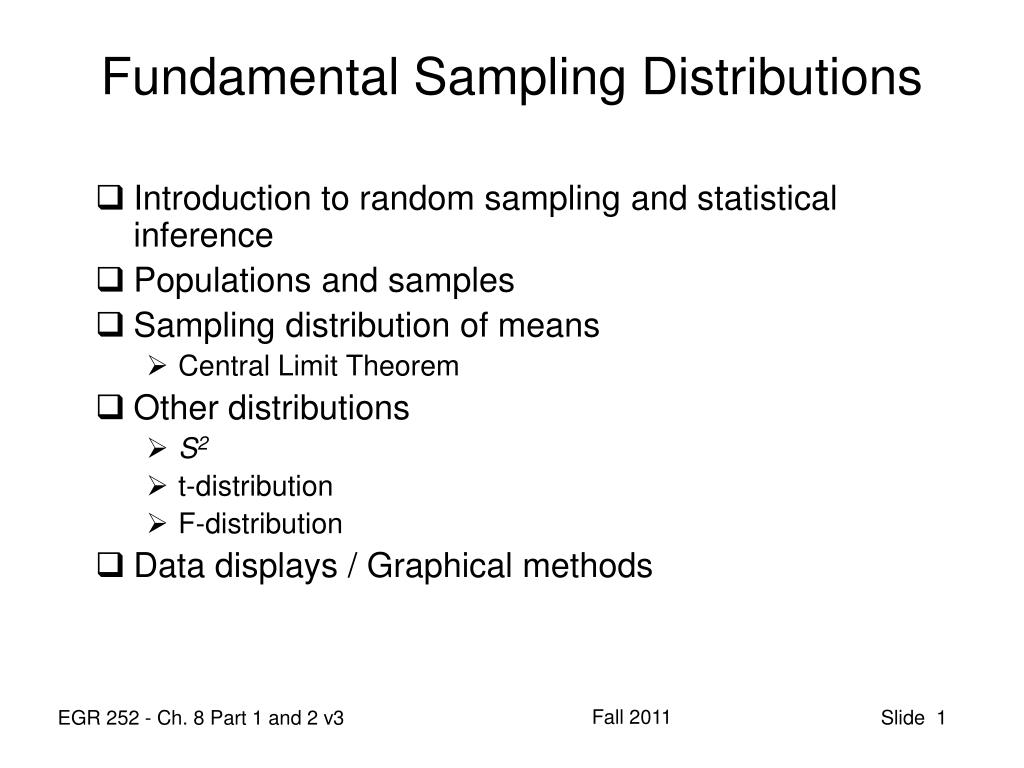 Fundamental Sampling Distributions

❑ Introduction to random sampling and statistical inference
❑ Populations and samples
❑ Sampling distribution of means
➢ Central Limit Theorem
❑ Other distributions
➢ $S^2$
➢ t-distribution
➢ F-distribution
❑ Data displays / Graphical methods

EGR 252 - Ch. 8 Part 1 and 2 v3

Fall 2011

Slide 1